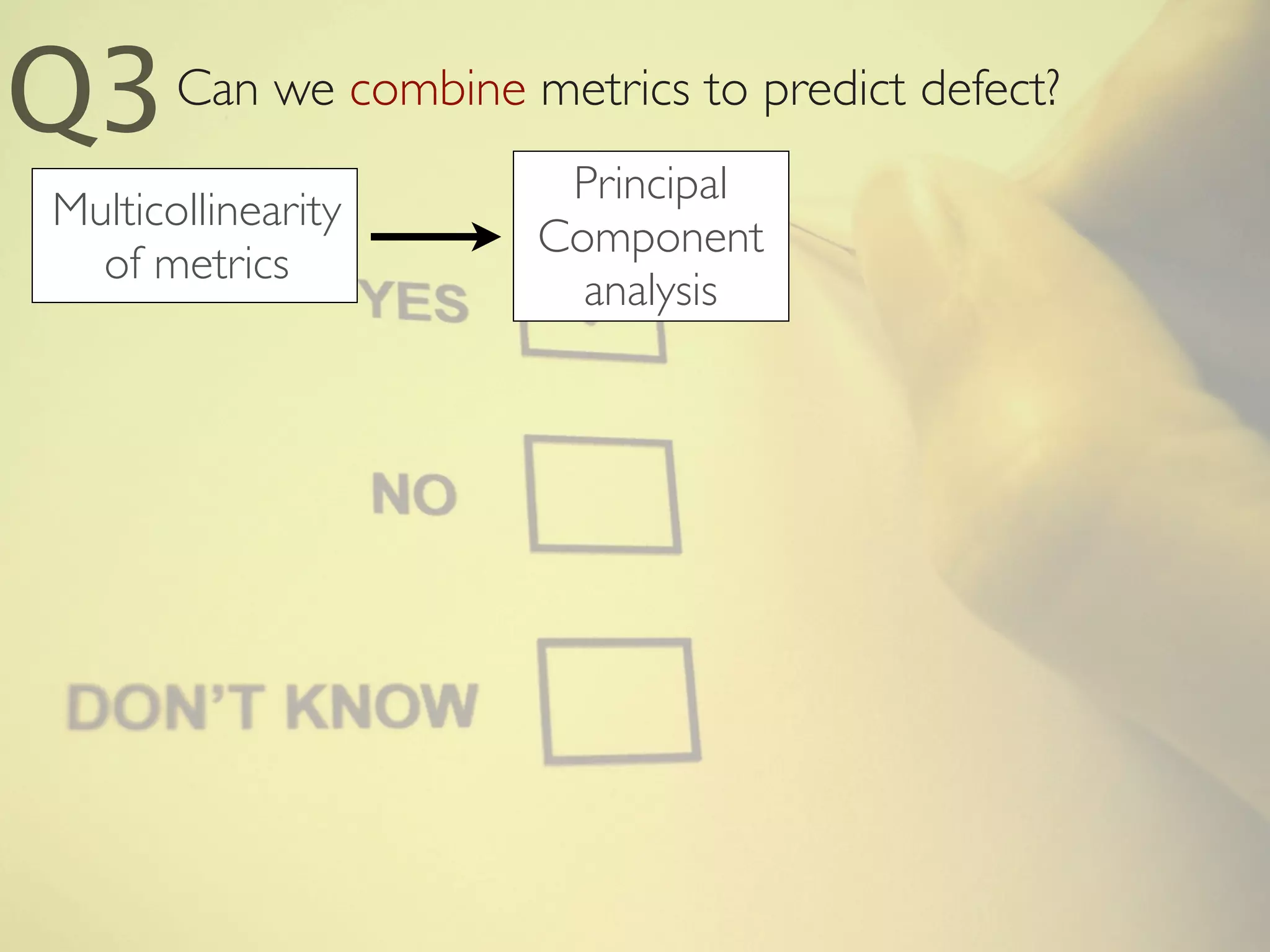 Q3 Can we combine metrics to predict defect?

Multicollinearity of metrics

Principal Component analysis

YES

NO

DON'T KNOW